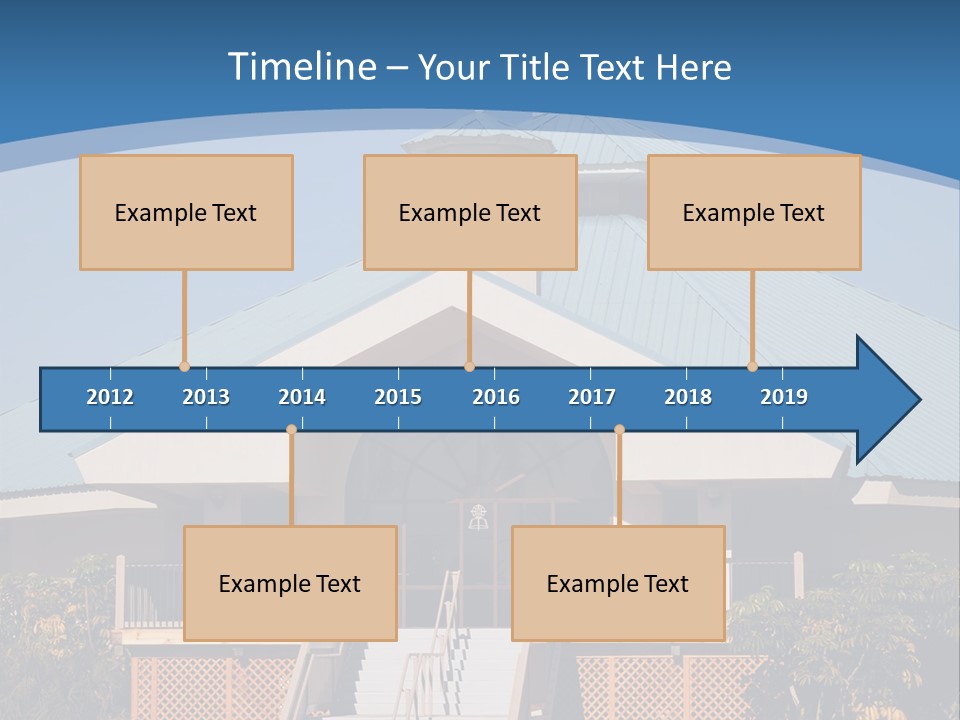 Timeline – Your Title Text Here

Example Text

Example Text

Example Text

2012 2013 2014 2015 2016 2017 2018 2019

Example Text

Example Text